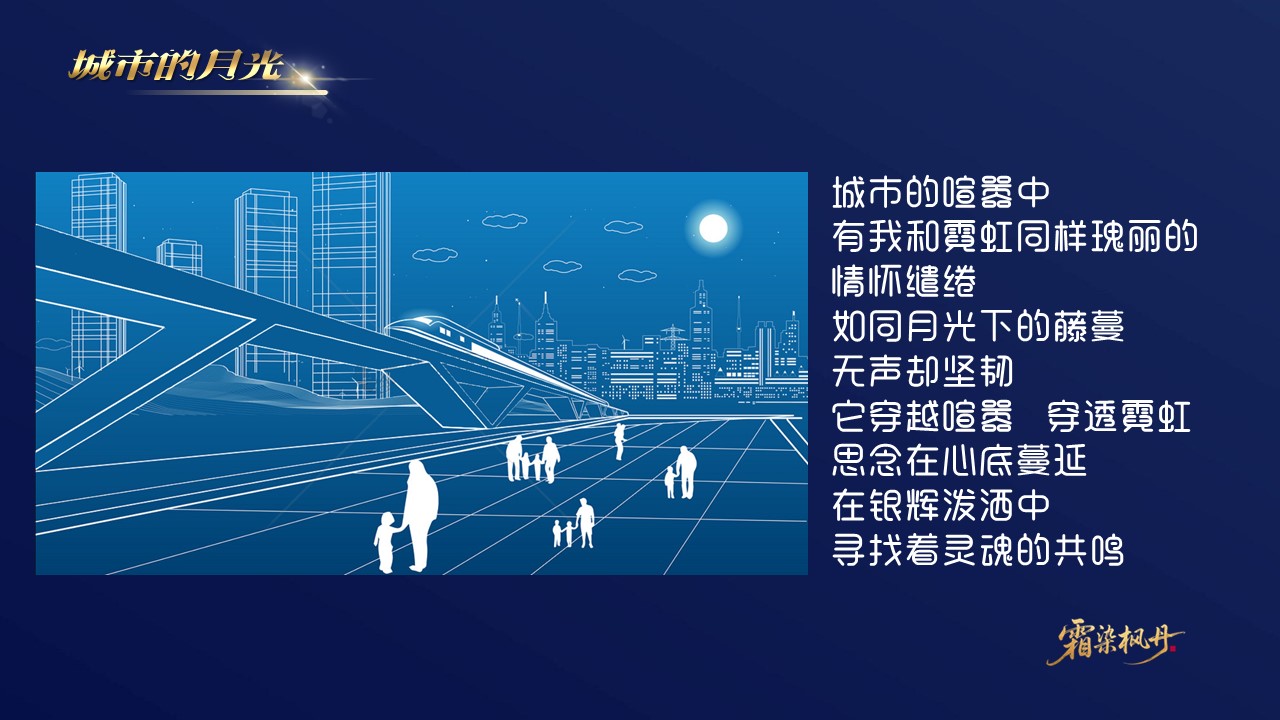 城市的月光

城市的喧嚣中
有我和霓虹同样瑰丽的
情怀缱绻
如同月光下的藤蔓
无声却坚韧
它穿越喧嚣　穿透霓虹
思念在心底蔓延
在银辉泼洒中
寻找着灵魂的共鸣

霜染枫丹